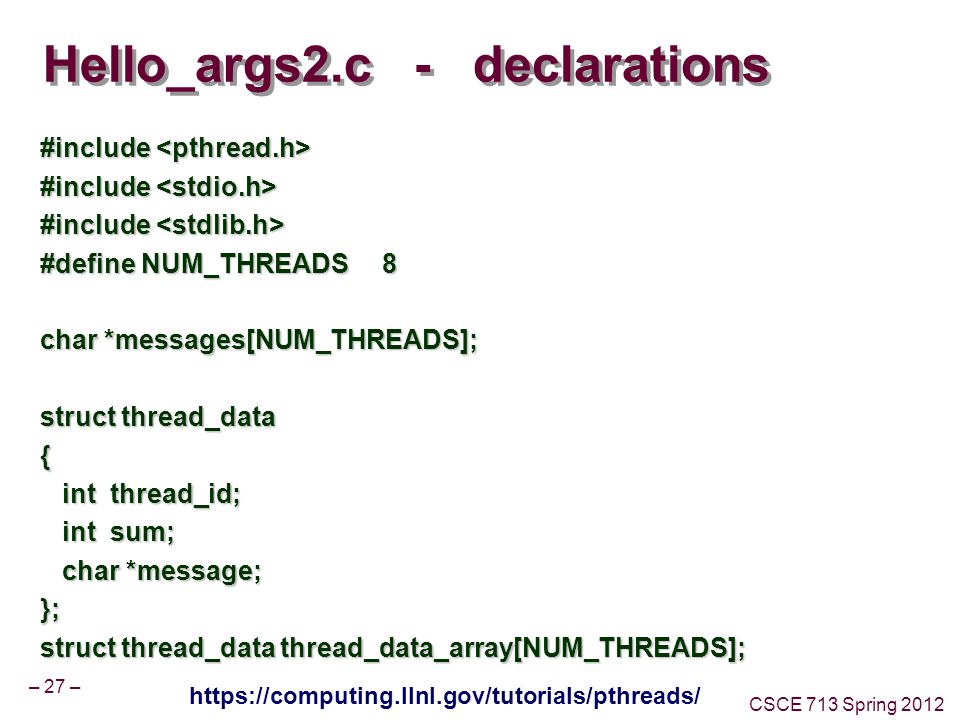 Hello_args2.c - declarations

#include <pthread.h>
#include <stdio.h>
#include <stdlib.h>
#define NUM_THREADS 8

char *messages[NUM_THREADS];

struct thread_data
{
int thread_id;
int sum;
char *message;
};
struct thread_data thread_data_array[NUM_THREADS];

– 27 –

https://computing.llnl.gov/tutorials/pthreads/

CSCE 713 Spring 2012